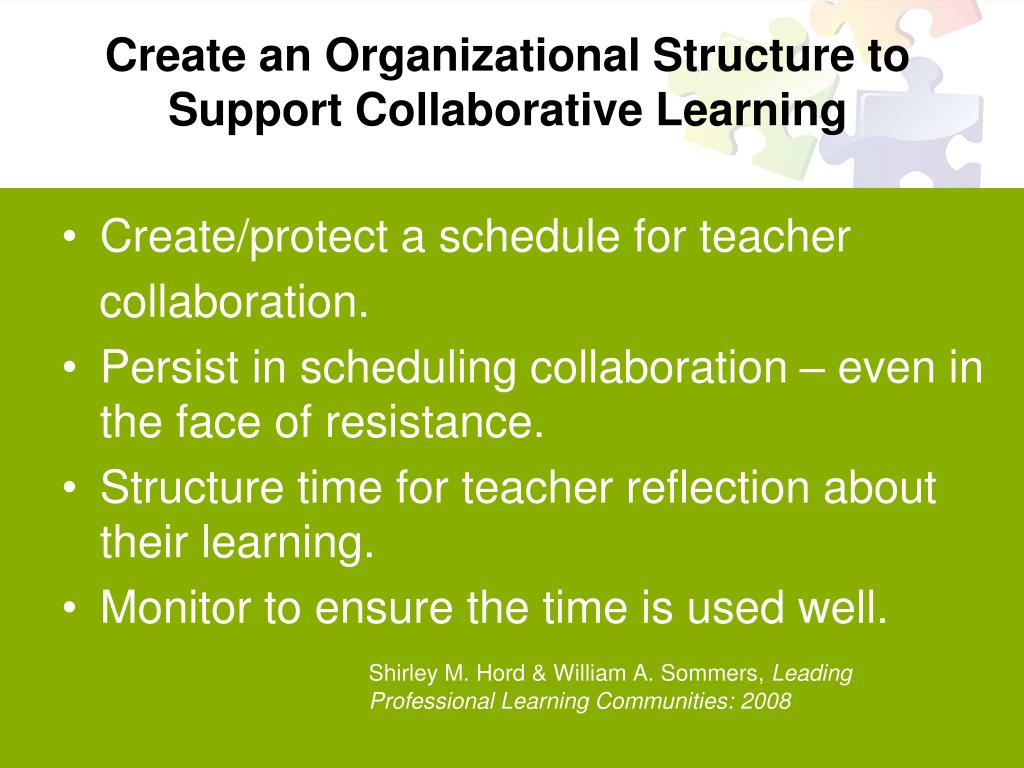 Create an Organizational Structure to Support Collaborative Learning

• Create/protect a schedule for teacher collaboration.
• Persist in scheduling collaboration – even in the face of resistance.
• Structure time for teacher reflection about their learning.
• Monitor to ensure the time is used well.

Shirley M. Hord & William A. Sommers, Leading Professional Learning Communities: 2008